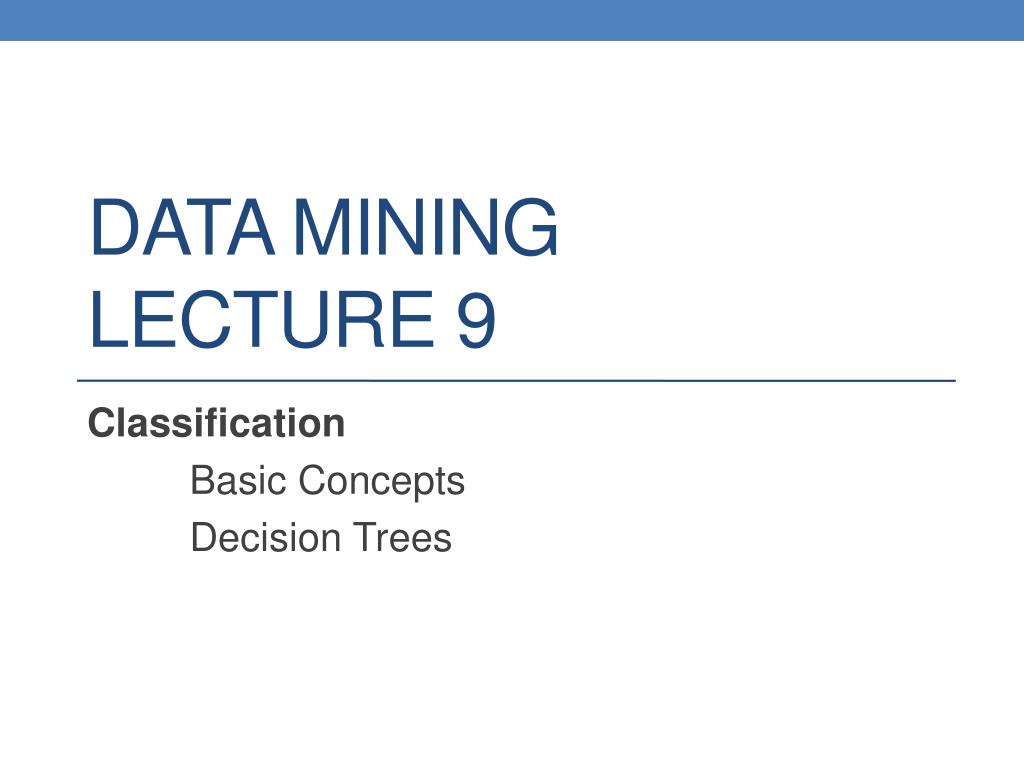 DATA MINING
LECTURE 9

Classification
Basic Concepts
Decision Trees